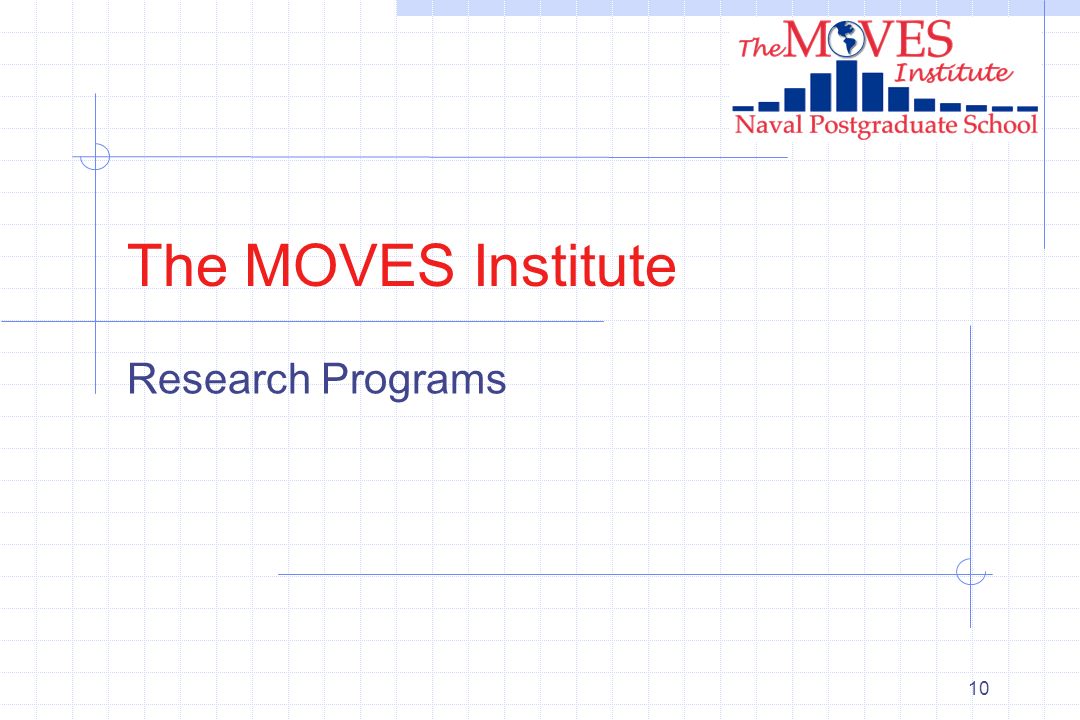 The MOVES Institute
Naval Postgraduate School

The MOVES Institute

Research Programs

10